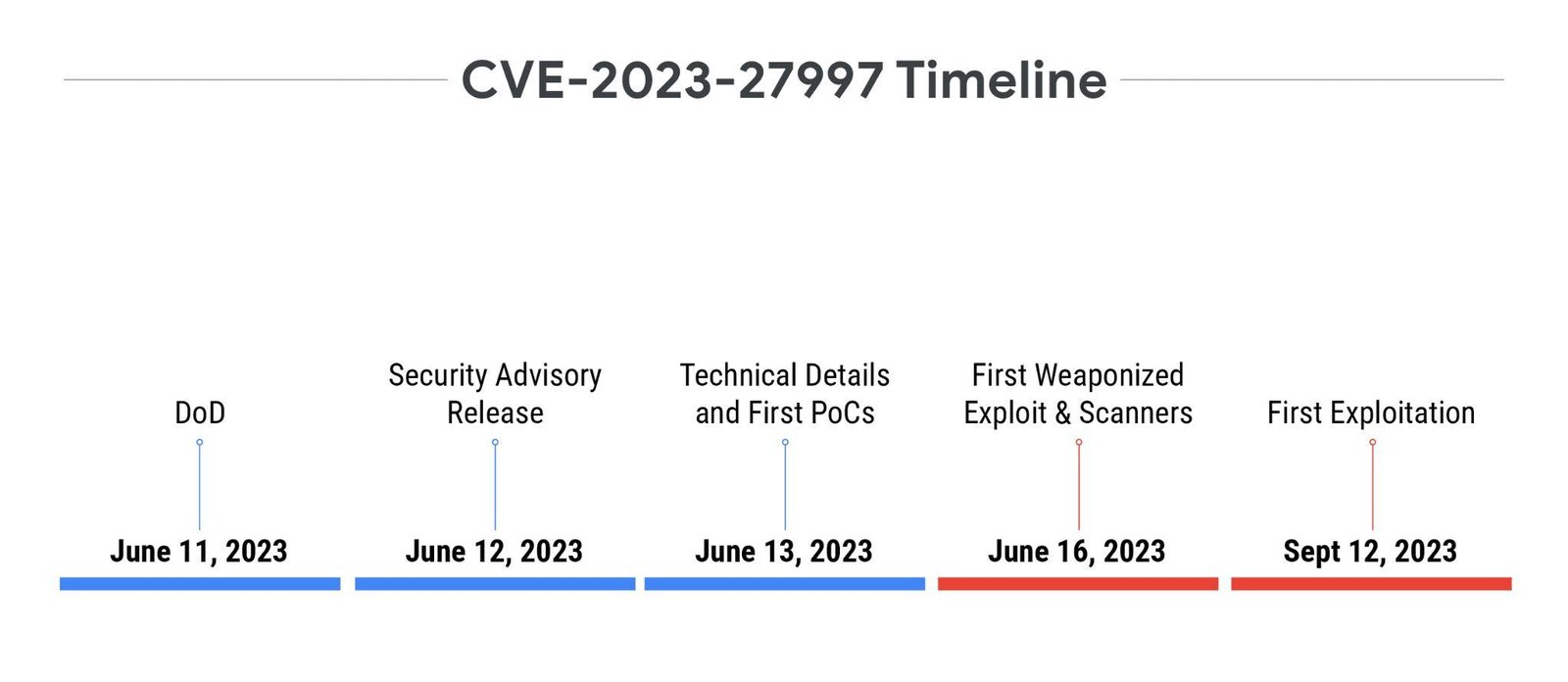 CVE-2023-27997 Timeline

DoD

June 11, 2023

Security Advisory Release

June 12, 2023

Technical Details and First PoCs

June 13, 2023

First Weaponized Exploit & Scanners

June 16, 2023

First Exploitation

Sept 12, 2023